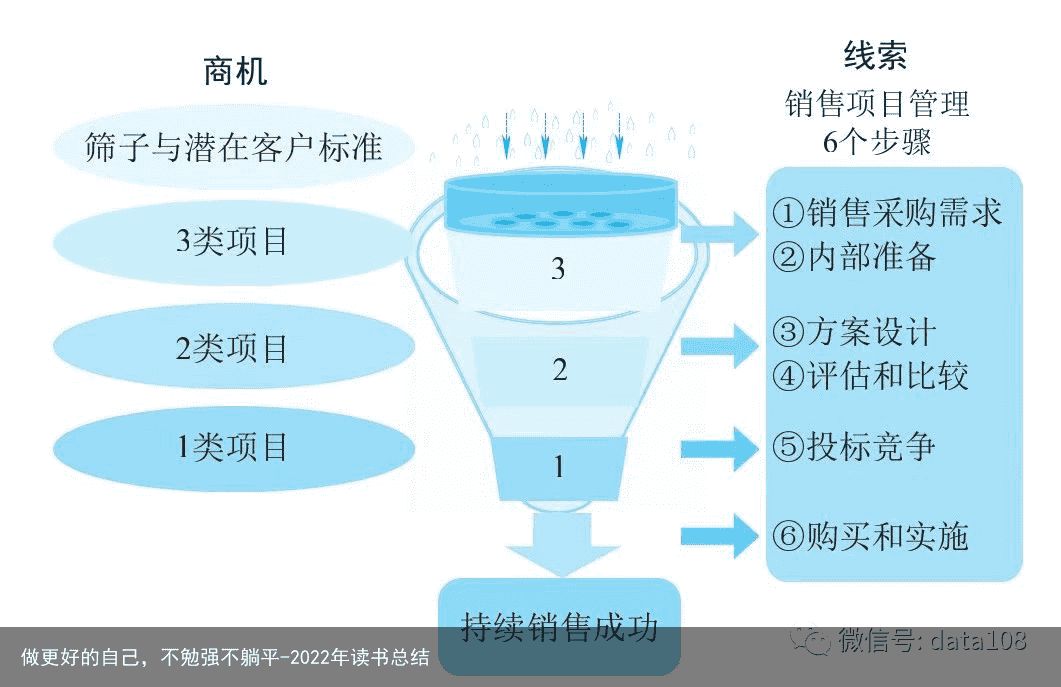 商机

筛子与潜在客户标准

3类项目

2类项目

1类项目

3

2

1

持续销售成功

线索

销售项目管理
6个步骤

①销售采购需求
②内部准备

③方案设计
④评估和比较

⑤投标竞争

⑥购买和实施

做更好的自己，不勉强不躺平-2022年读书总结

微信号: data108